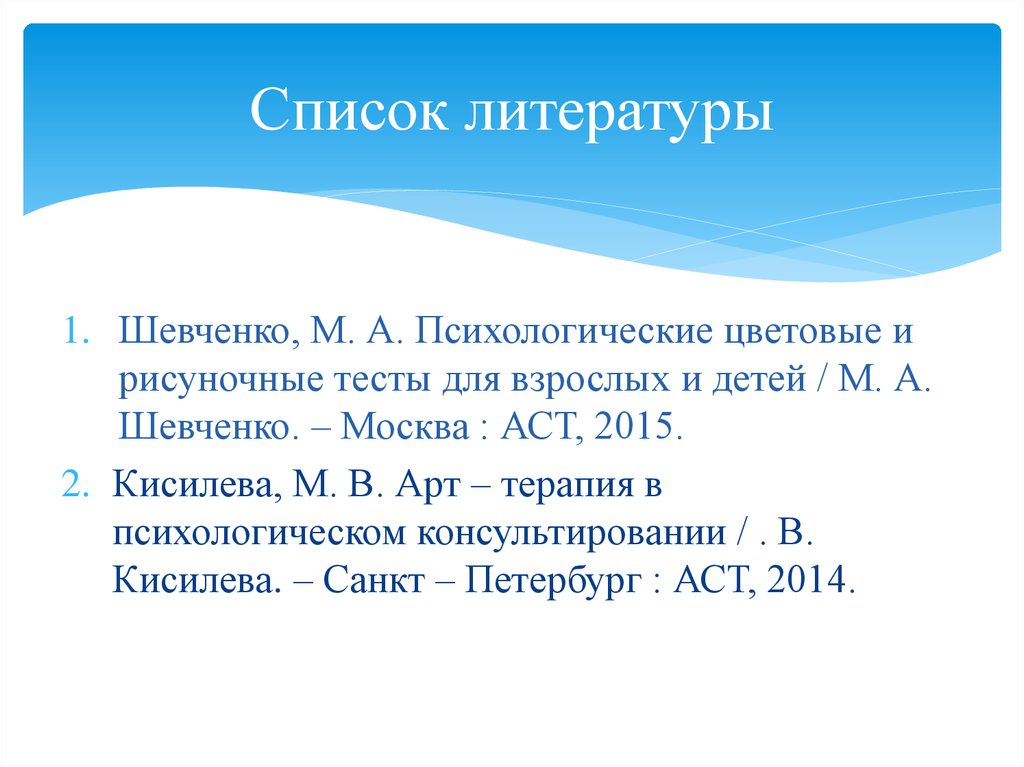 Список литературы

1. Шевченко, М. А. Психологические цветовые и рисуночные тесты для взрослых и детей / М. А. Шевченко. – Москва : АСТ, 2015.

2. Кисилева, М. В. Арт – терапия в психологическом консультировании / . В. Кисилева. – Санкт – Петербург : АСТ, 2014.